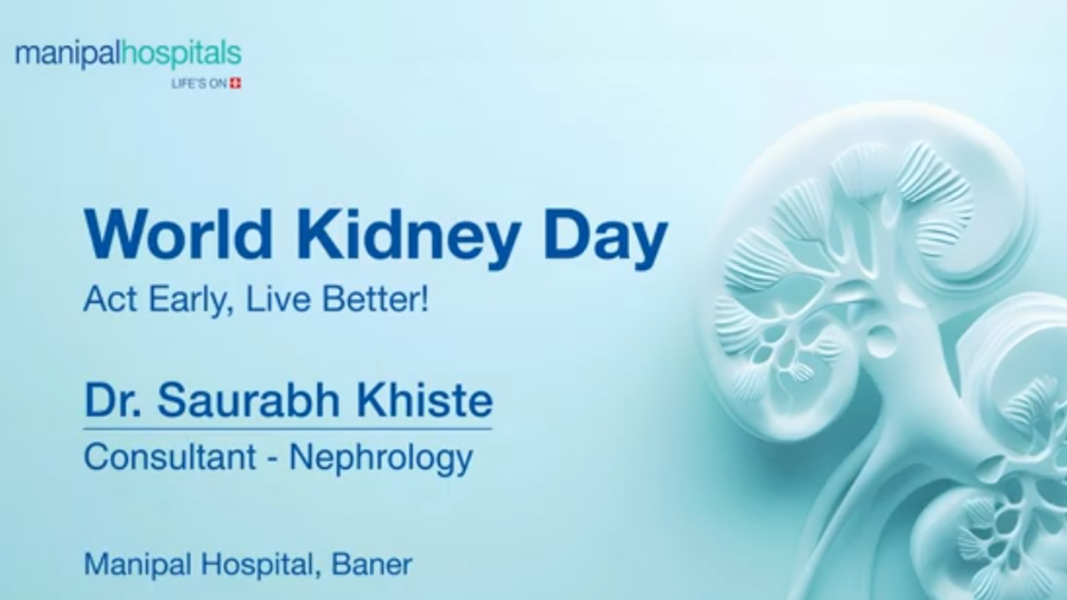 manipalhospitals
LIFE'S ON

World Kidney Day
Act Early, Live Better!

Dr. Saurabh Khiste
Consultant - Nephrology

Manipal Hospital, Baner